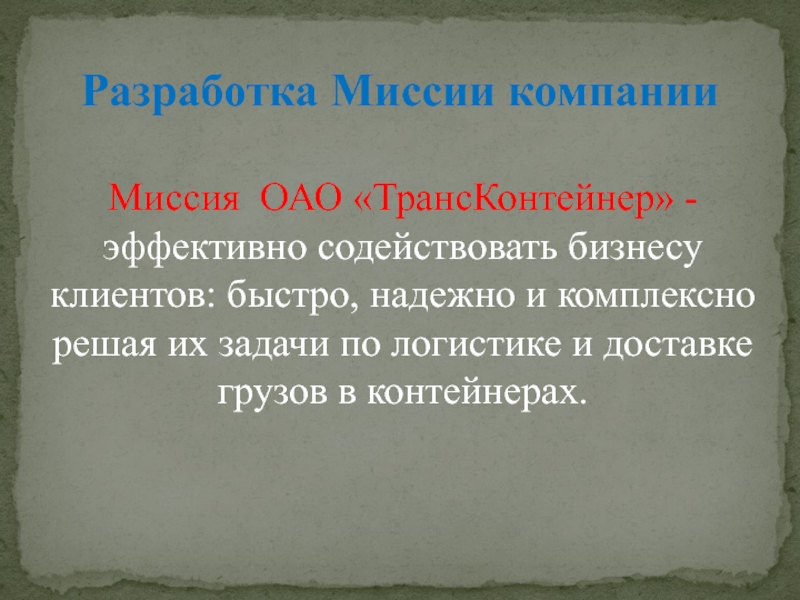 Разработка Миссии компании

Миссия ОАО «ТрансКонтейнер» - эффективно содействовать бизнесу клиентов: быстро, надежно и комплексно решая их задачи по логистике и доставке грузов в контейнерах.